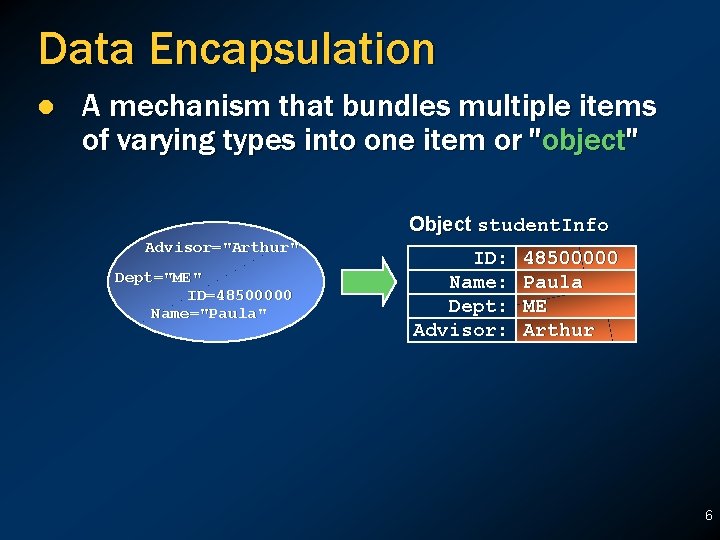 Data Encapsulation

● A mechanism that bundles multiple items of varying types into one item or "object"

Advisor="Arthur"
Dept="ME"
ID=48500000
Name="Paula"

Object studentInfo

| ID: | 48500000 |
|---|---|
| Name: | Paula |
| Dept: | ME |
| Advisor: | Arthur |

6